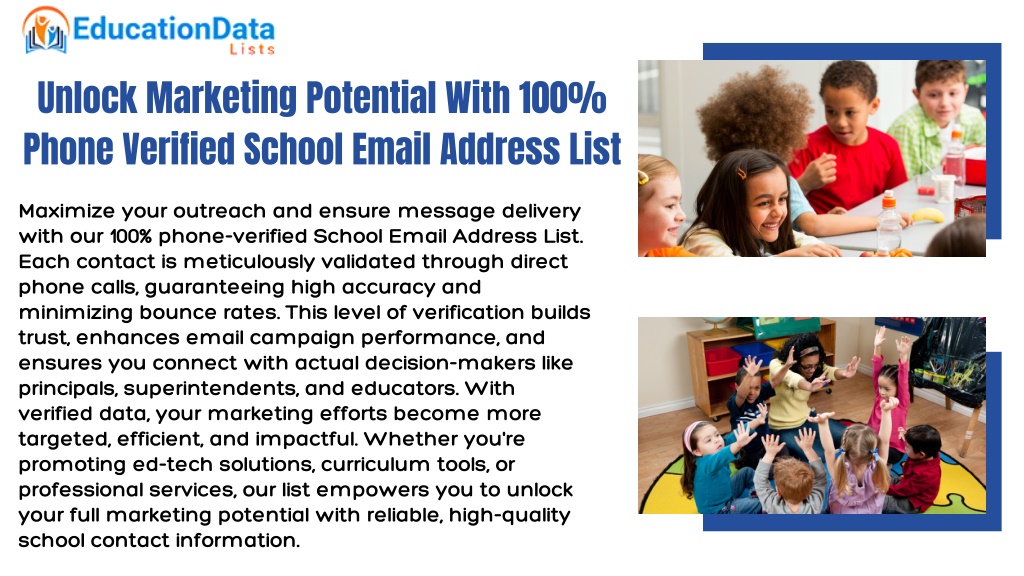 EducationData Lists

Unlock Marketing Potential With 100% Phone Verified School Email Address List

Maximize your outreach and ensure message delivery with our 100% phone-verified School Email Address List. Each contact is meticulously validated through direct phone calls, guaranteeing high accuracy and minimizing bounce rates. This level of verification builds trust, enhances email campaign performance, and ensures you connect with actual decision-makers like principals, superintendents, and educators. With verified data, your marketing efforts become more targeted, efficient, and impactful. Whether you're promoting ed-tech solutions, curriculum tools, or professional services, our list empowers you to unlock your full marketing potential with reliable, high-quality school contact information.